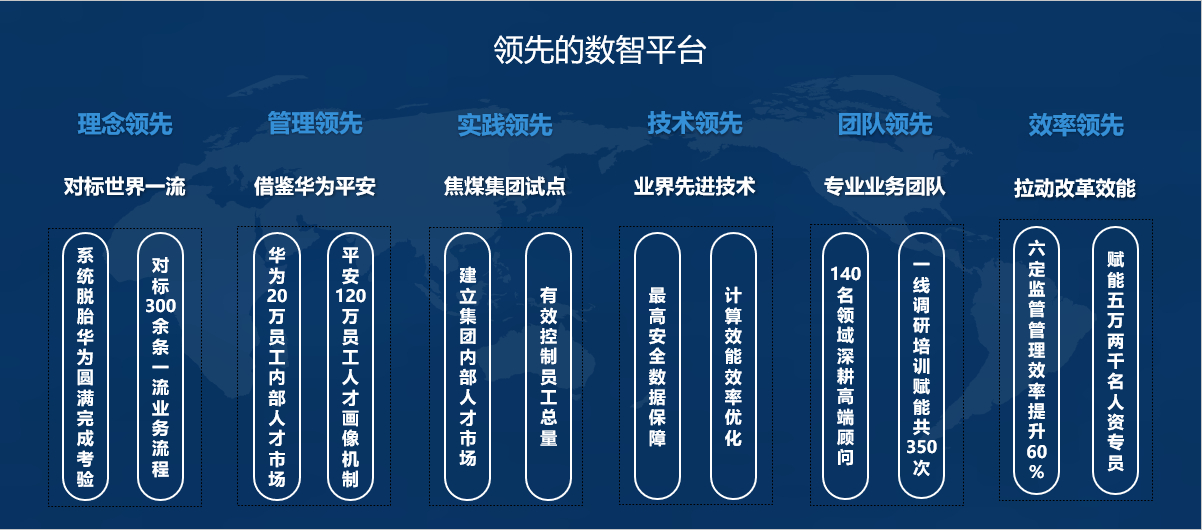 领先的数智平台

理念领先

对标世界一流

系统脱胎华为圆满完成考验

对标300余条一流业务流程

管理领先

借鉴华为平安

华为20万员工内部人才市场

平安120万员工人才画像机制

实践领先

焦煤集团试点

建立集团内部人才市场

有效控制员工总量

技术领先

业界先进技术

最高安全数据保障

计算效能效率优化

团队领先

专业业务团队

140名领域深耕高端顾问

一线调研培训赋能共350次

效率领先

拉动改革效能

六定监管管理效率提升60%

赋能五万两千名人资专员